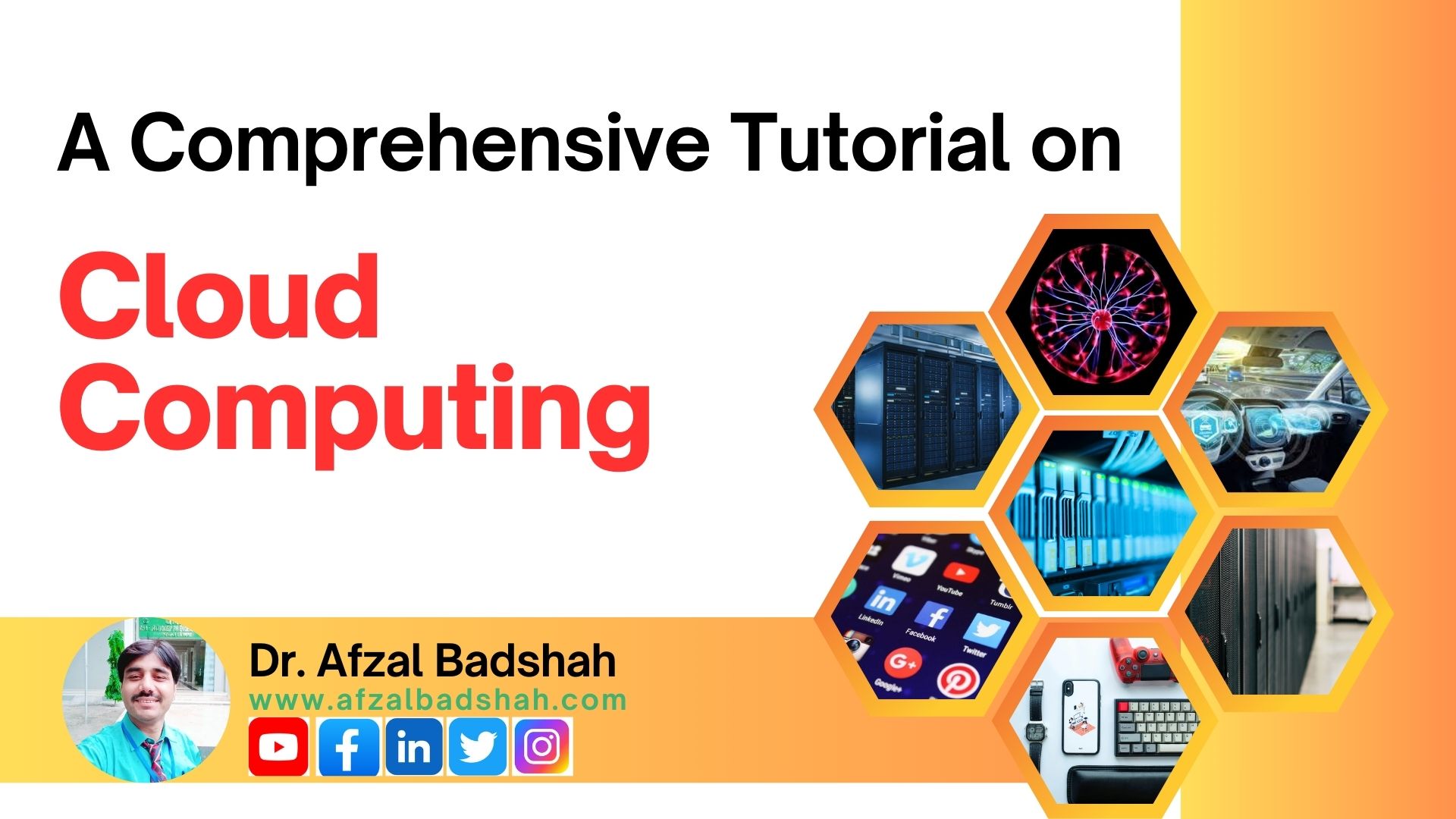 A Comprehensive Tutorial on

Cloud Computing

Dr. Afzal Badshah
www.afzalbadshah.com

Vimeo
YouTube
Tumblr
LinkedIn
Facebook
Twitter
Google+